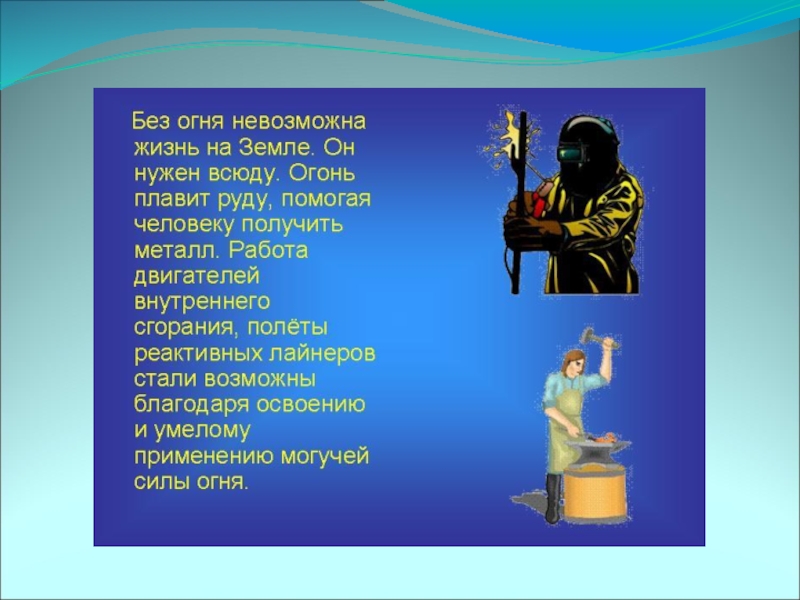 Без огня невозможна жизнь на Земле. Он нужен всюду. Огонь плавит руду, помогая человеку получить металл. Работа двигателей внутреннего сгорания, полёты реактивных лайнеров стали возможны благодаря освоению и умелому применению могучей силы огня.